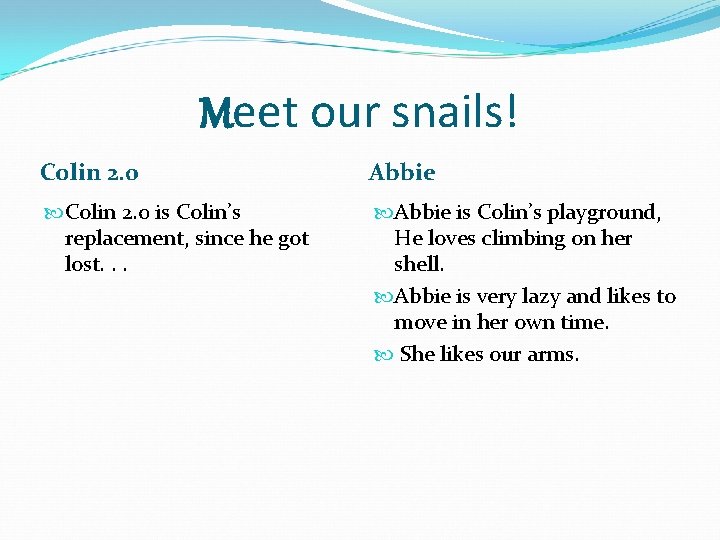 Meet our snails!

Colin 2.0

Colin 2.0 is Colin's replacement, since he got lost. . .

Abbie

Abbie is Colin's playground, He loves climbing on her shell.

Abbie is very lazy and likes to move in her own time.

She likes our arms.